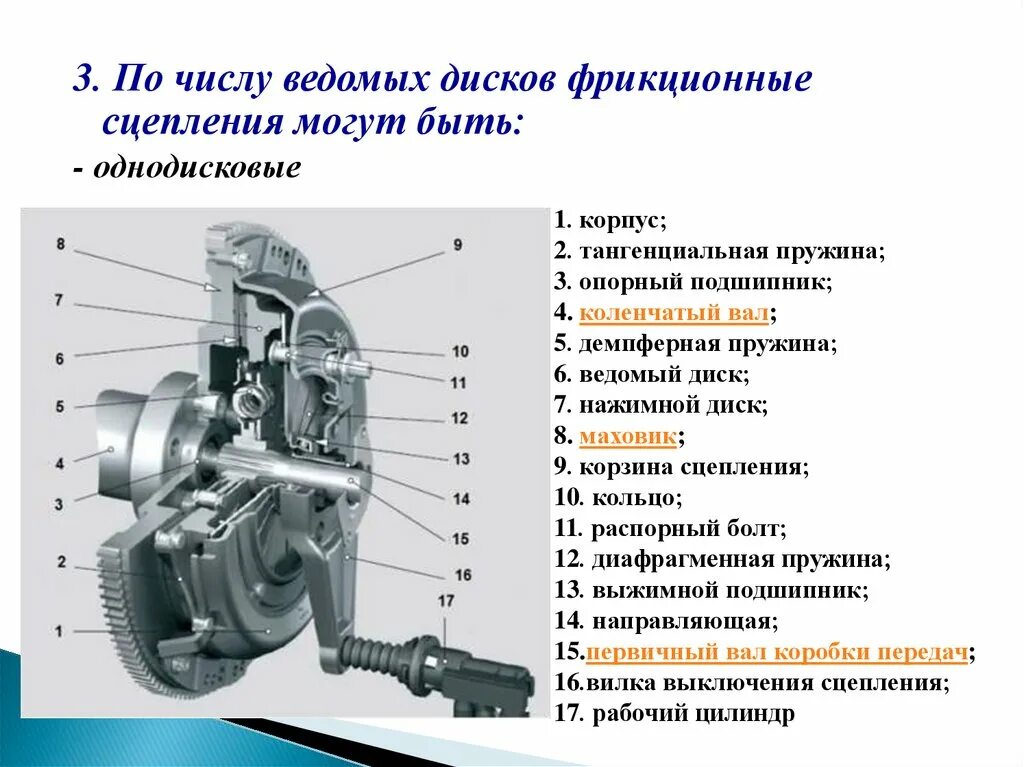 3. По числу ведомых дисков фрикционные сцепления могут быть:

- однодисковые

8
7
6
5
4
3
2
1
9
10
11
12
13
14
15
16
17

1. корпус;
2. тангенциальная пружина;
3. опорный подшипник;
4. коленчатый вал;
5. демпферная пружина;
6. ведомый диск;
7. нажимной диск;
8. маховик;
9. корзина сцепления;
10. кольцо;
11. распорный болт;
12. диафрагменная пружина;
13. выжимной подшипник;
14. направляющая;
15.первичный вал коробки передач;
16.вилка выключения сцепления;
17. рабочий цилиндр